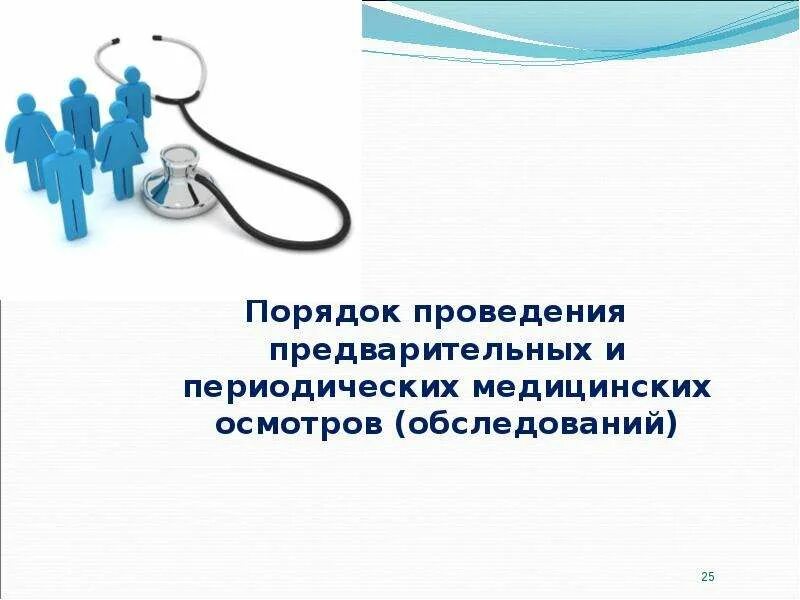 Порядок проведения предварительных и периодических медицинских осмотров (обследований)

25